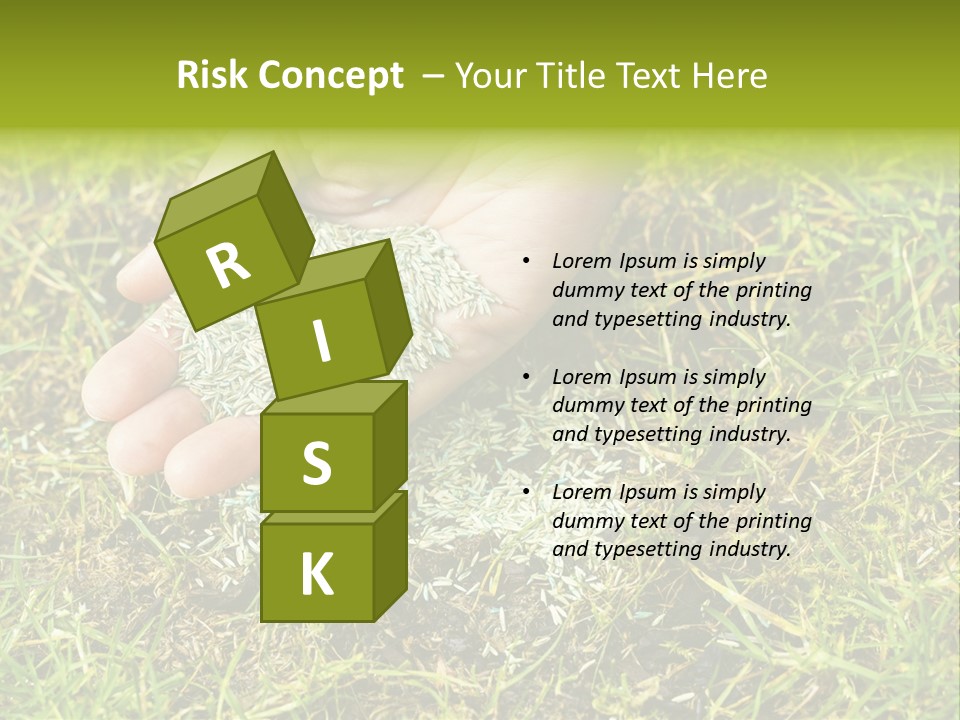 Risk Concept – Your Title Text Here

R
I
S
K

• Lorem Ipsum is simply dummy text of the printing and typesetting industry.

• Lorem Ipsum is simply dummy text of the printing and typesetting industry.

• Lorem Ipsum is simply dummy text of the printing and typesetting industry.